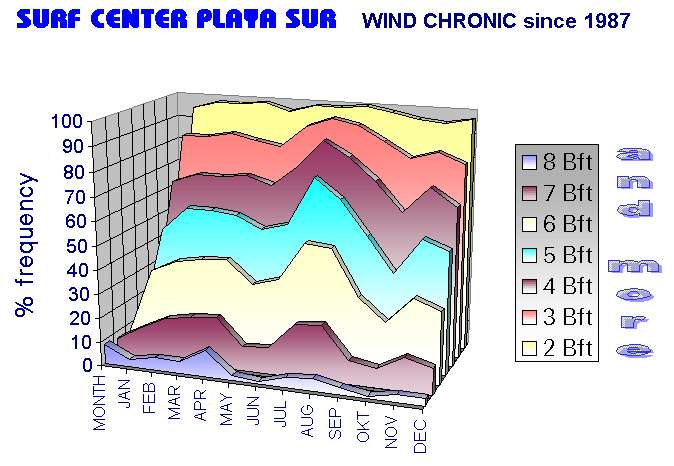 SURF CENTER PLAYA SUR WIND CHRONIC since 1987

% frequency

100
90
80
70
60
50
40
30
20
10
0

MONTH
JAN
FEB
MAR
APR
MAY
JUN
JUL
AUG
SEP
OKT
NOV
DEC

8 Bft
7 Bft
6 Bft
5 Bft
4 Bft
3 Bft
2 Bft

and more